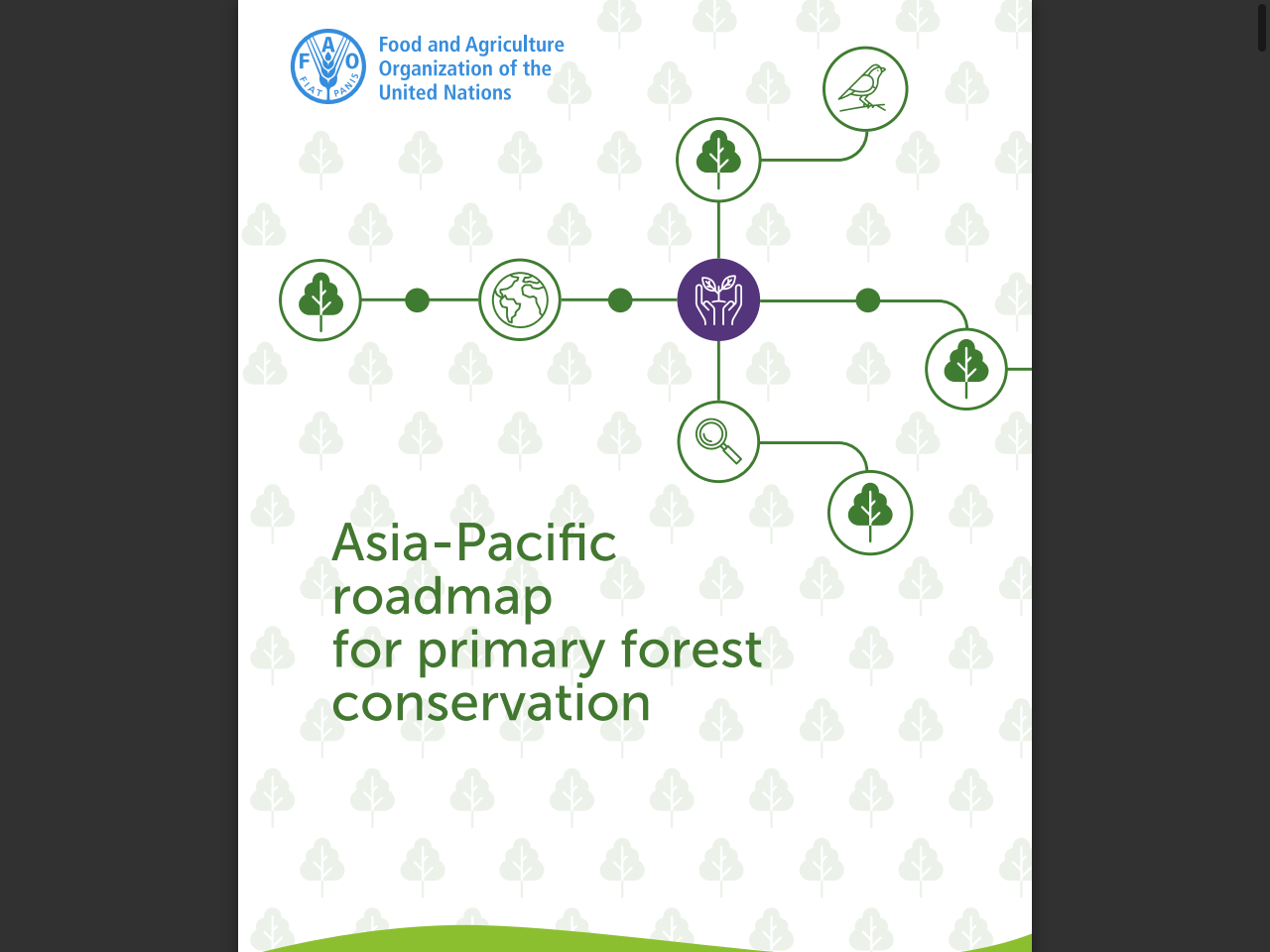 F A O
FIAT PANIS

Food and Agriculture Organization of the United Nations

Asia-Pacific roadmap for primary forest conservation